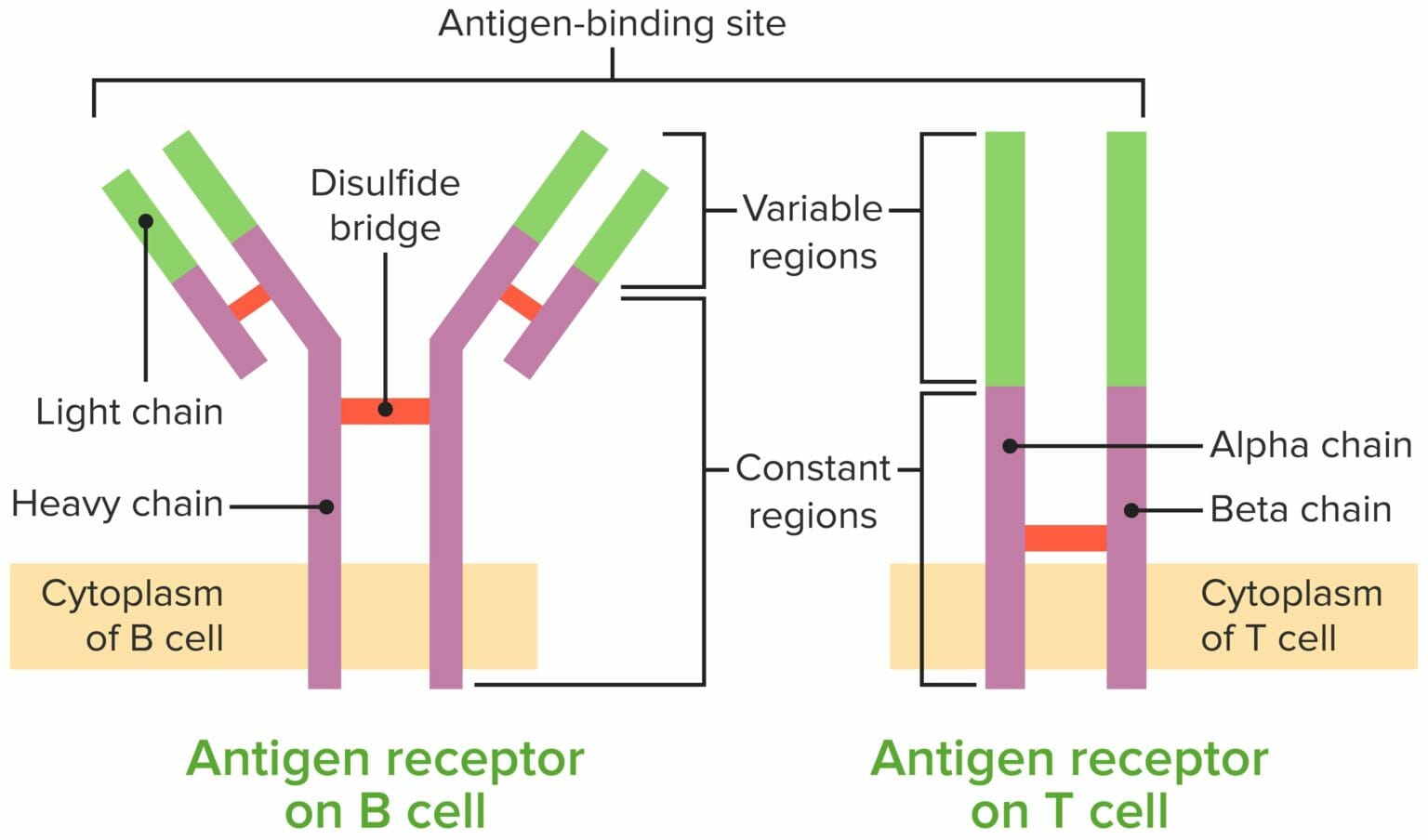 Antigen-binding site

Disulfide bridge

Variable regions

Light chain

Heavy chain

Constant regions

Alpha chain

Beta chain

Cytoplasm of B cell

Cytoplasm of T cell

Antigen receptor on B cell

Antigen receptor on T cell